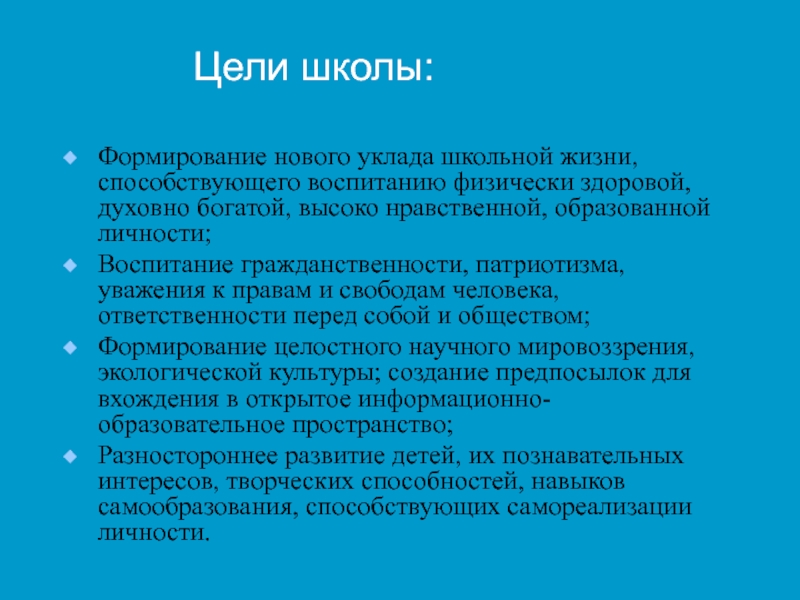 Цели школы:

Формирование нового уклада школьной жизни, способствующего воспитанию физически здоровой, духовно богатой, высоко нравственной, образованной личности;

Воспитание гражданственности, патриотизма, уважения к правам и свободам человека, ответственности перед собой и обществом;

Формирование целостного научного мировоззрения, экологической культуры; создание предпосылок для вхождения в открытое информационно-образовательное пространство;

Разностороннее развитие детей, их познавательных интересов, творческих способностей, навыков самообразования, способствующих самореализации личности.